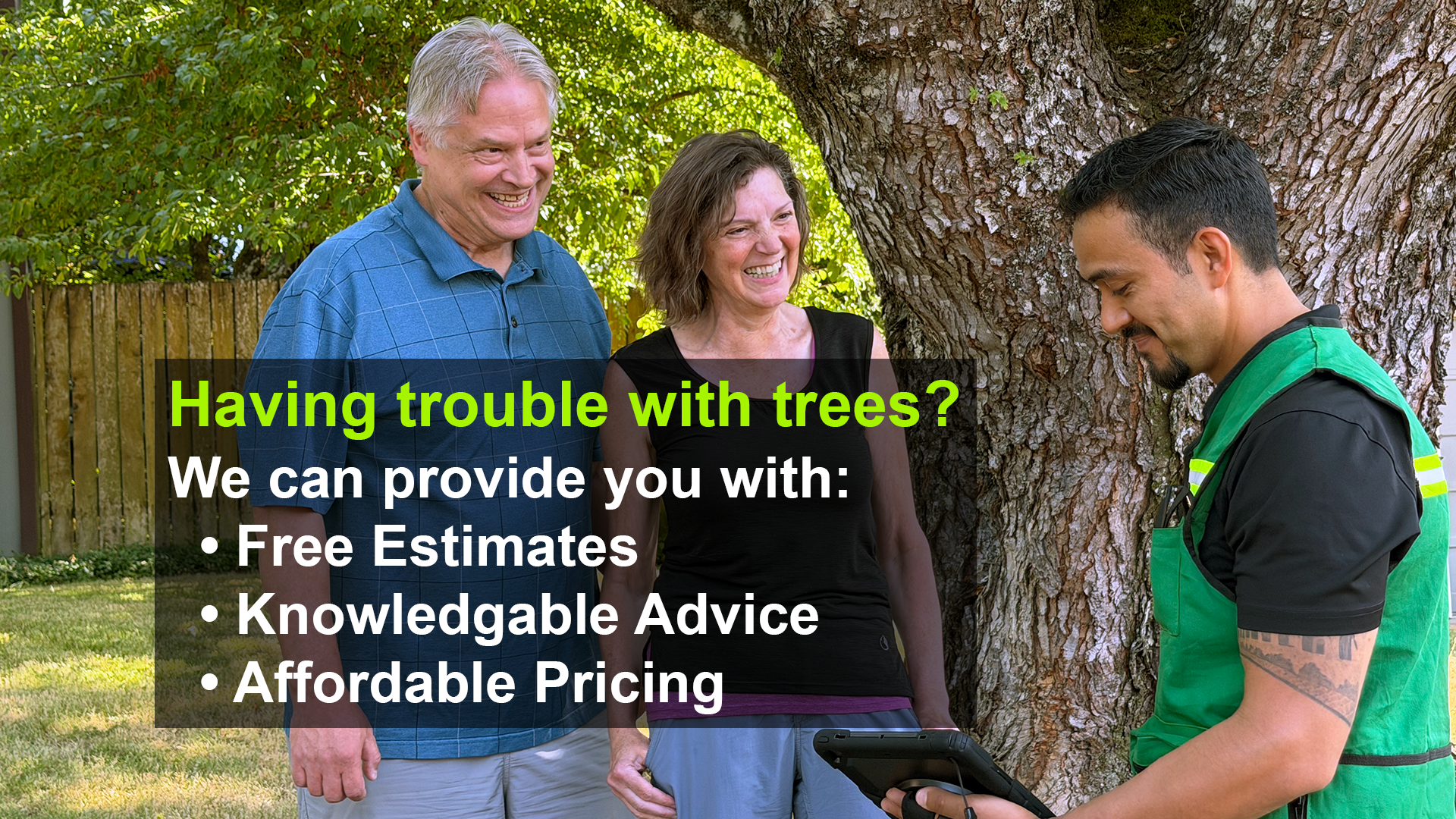 Having trouble with trees?

We can provide you with:

• Free Estimates
• Knowledgable Advice
• Affordable Pricing